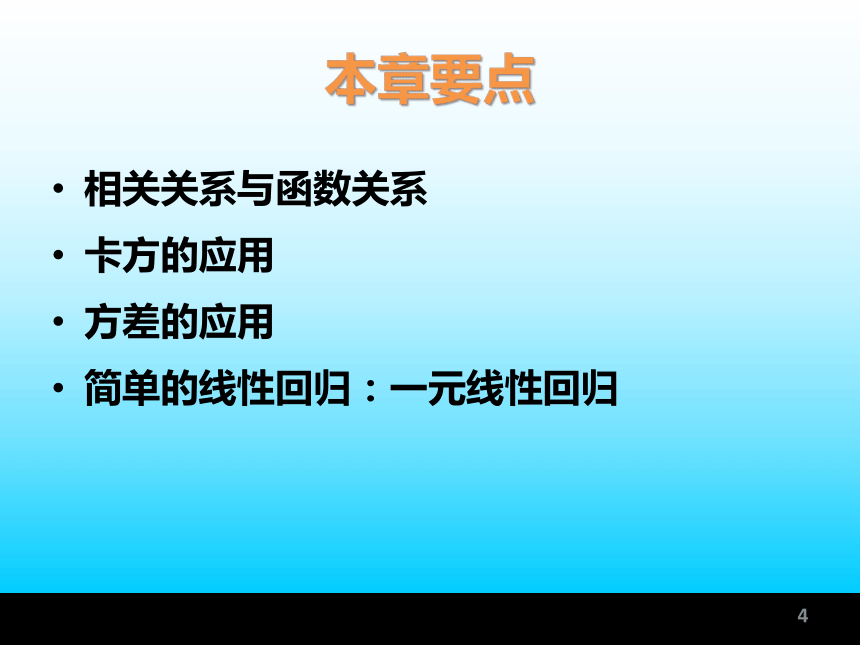 本章要点

• 相关关系与函数关系
• 卡方的应用
• 方差的应用
• 简单的线性回归：一元线性回归

4